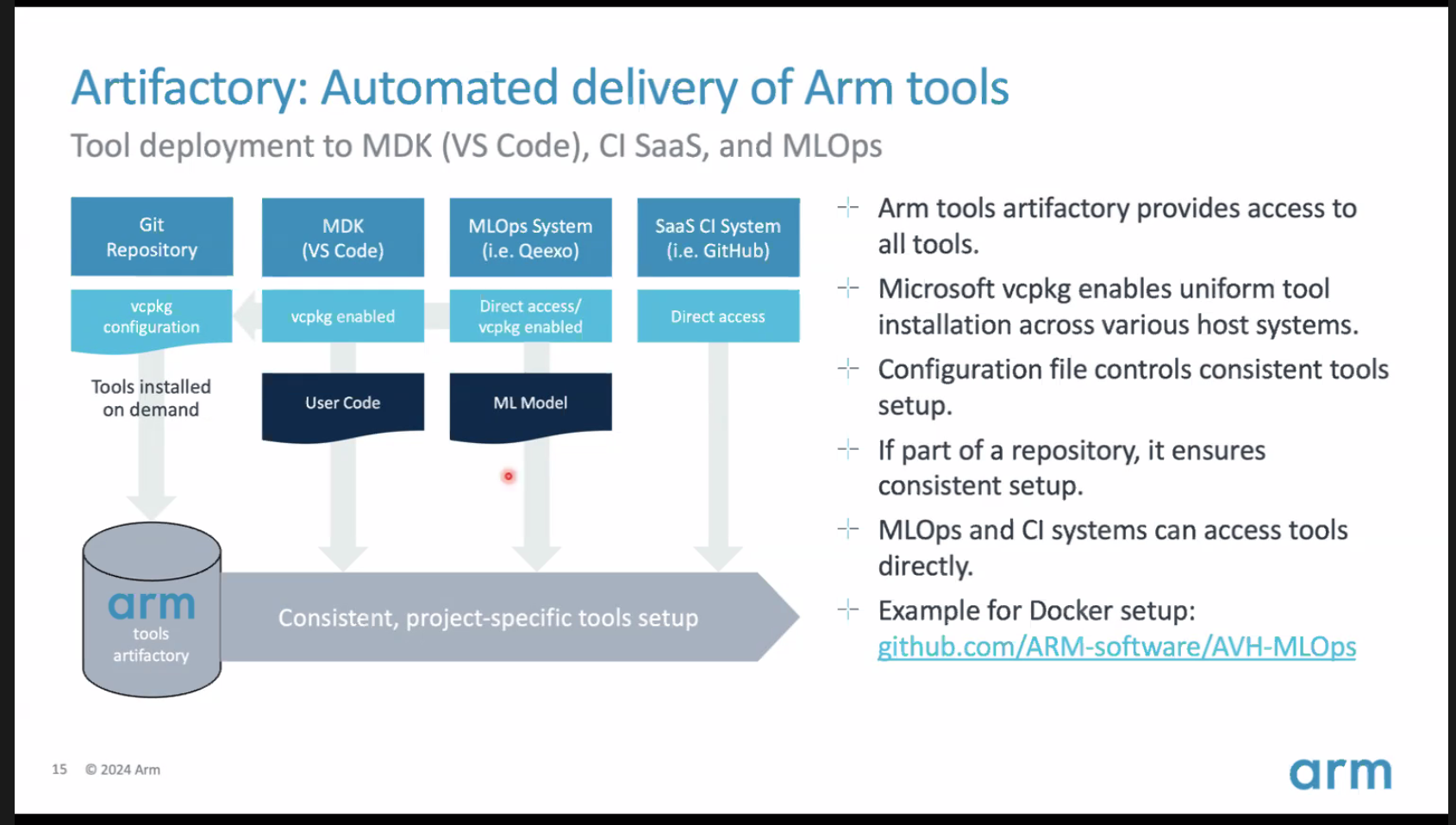 Artifactory: Automated delivery of Arm tools

Tool deployment to MDK (VS Code), CI SaaS, and MLOps

Git Repository

vcpkg configuration

Tools installed on demand

MDK (VS Code)

vcpkg enabled

User Code

MLOps System (i.e. Qeexo)

Direct access/ vcpkg enabled

ML Model

SaaS CI System (i.e. GitHub)

Direct access

arm tools artifactory

Consistent, project-specific tools setup

Arm tools artifactory provides access to all tools.

Microsoft vcpkg enables uniform tool installation across various host systems.

Configuration file controls consistent tools setup.

If part of a repository, it ensures consistent setup.

MLOps and CI systems can access tools directly.

Example for Docker setup: github.com/ARM-software/AVH-MLOps

15 © 2024 Arm

arm